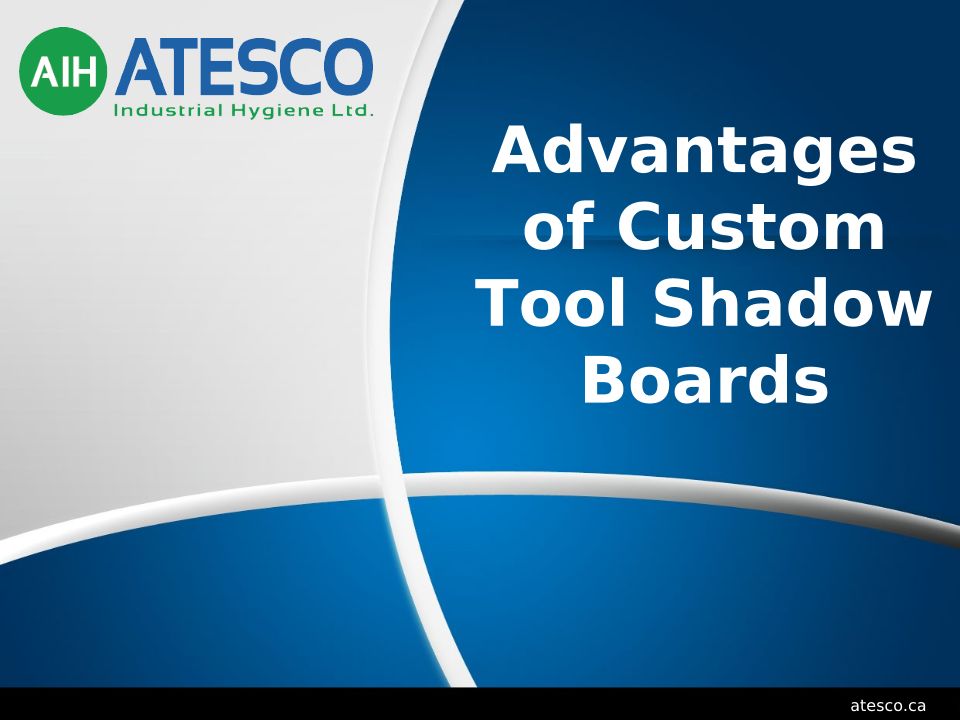 AIH ATESCO
Industrial Hygiene Ltd.

Advantages of Custom Tool Shadow Boards

atesco.ca